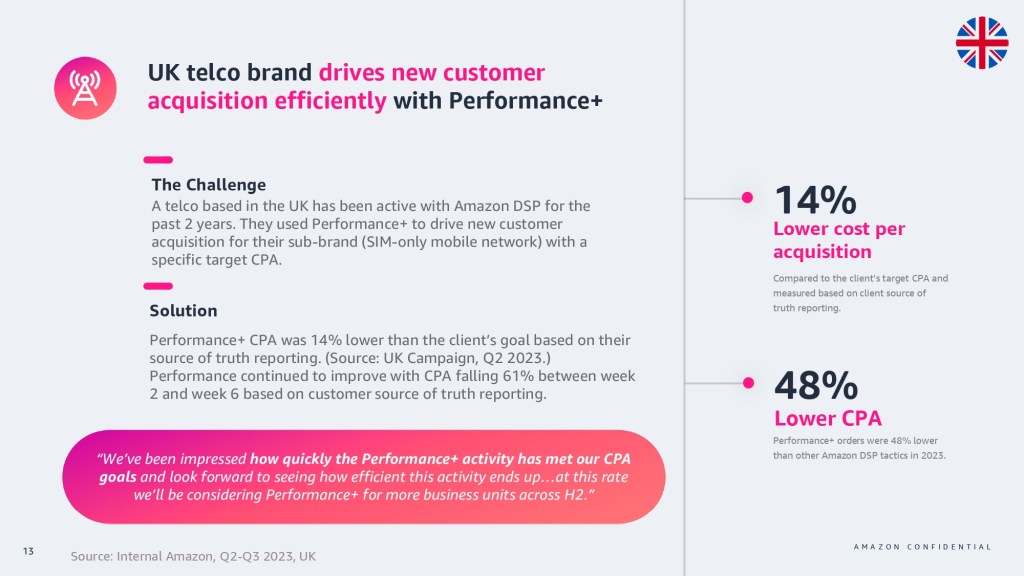 UK telco brand drives new customer acquisition efficiently with Performance+

The Challenge

A telco based in the UK has been active with Amazon DSP for the past 2 years. They used Performance+ to drive new customer acquisition for their sub-brand (SIM-only mobile network) with a specific target CPA.

Solution

Performance+ CPA was 14% lower than the client's goal based on their source of truth reporting. (Source: UK Campaign, Q2 2023.) Performance continued to improve with CPA falling 61% between week 2 and week 6 based on customer source of truth reporting.

"We've been impressed how quickly the Performance+ activity has met our CPA goals and look forward to seeing how efficient this activity ends up…at this rate we'll be considering Performance+ for more business units across H2."

14%
Lower cost per acquisition
Compared to the client's target CPA and measured based on client source of truth reporting.

48%
Lower CPA
Performance+ orders were 48% lower than other Amazon DSP tactics in 2023.

13 Source: Internal Amazon, Q2-Q3 2023, UK

AMAZON CONFIDENTIAL